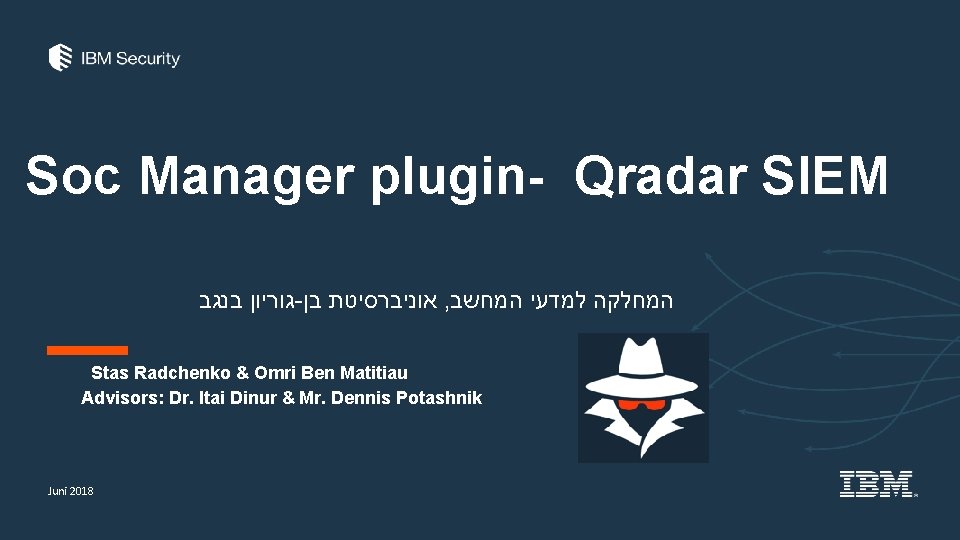 IBM Security

Soc Manager plugin- Qradar SIEM

המחלקה למדעי המחשב, אוניברסיטת בן-גוריון בנגב

Stas Radchenko & Omri Ben Matitiau
Advisors: Dr. Itai Dinur & Mr. Dennis Potashnik

Juni 2018

IBM